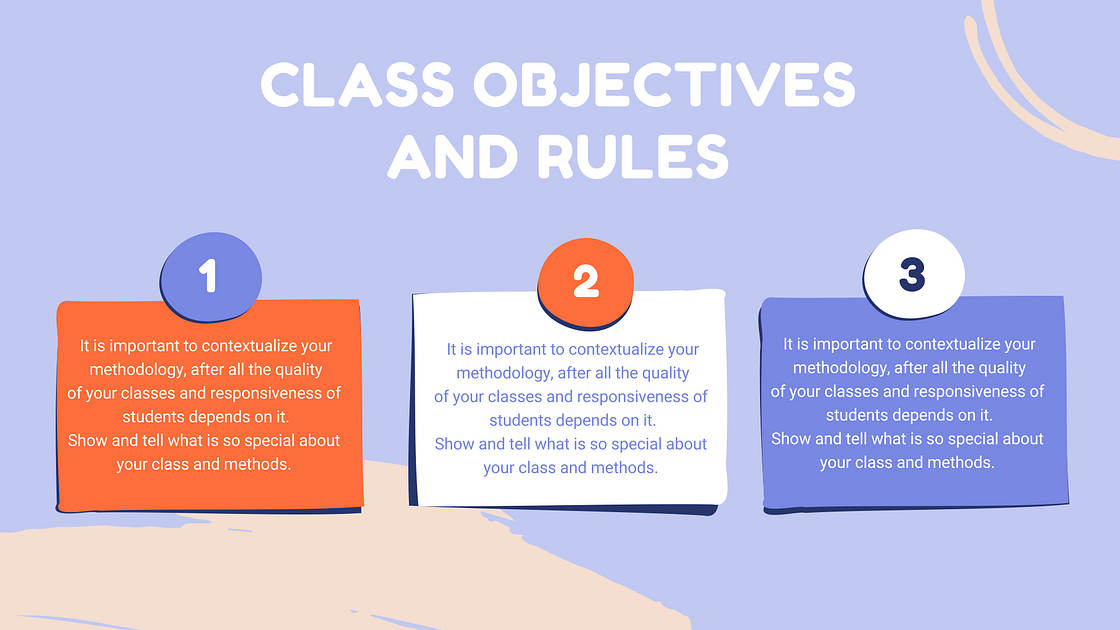 CLASS OBJECTIVES AND RULES

1

It is important to contextualize your methodology, after all the quality of your classes and responsiveness of students depends on it.
Show and tell what is so special about your class and methods.

2

It is important to contextualize your methodology, after all the quality of your classes and responsiveness of students depends on it.
Show and tell what is so special about your class and methods.

3

It is important to contextualize your methodology, after all the quality of your classes and responsiveness of students depends on it.
Show and tell what is so special about your class and methods.